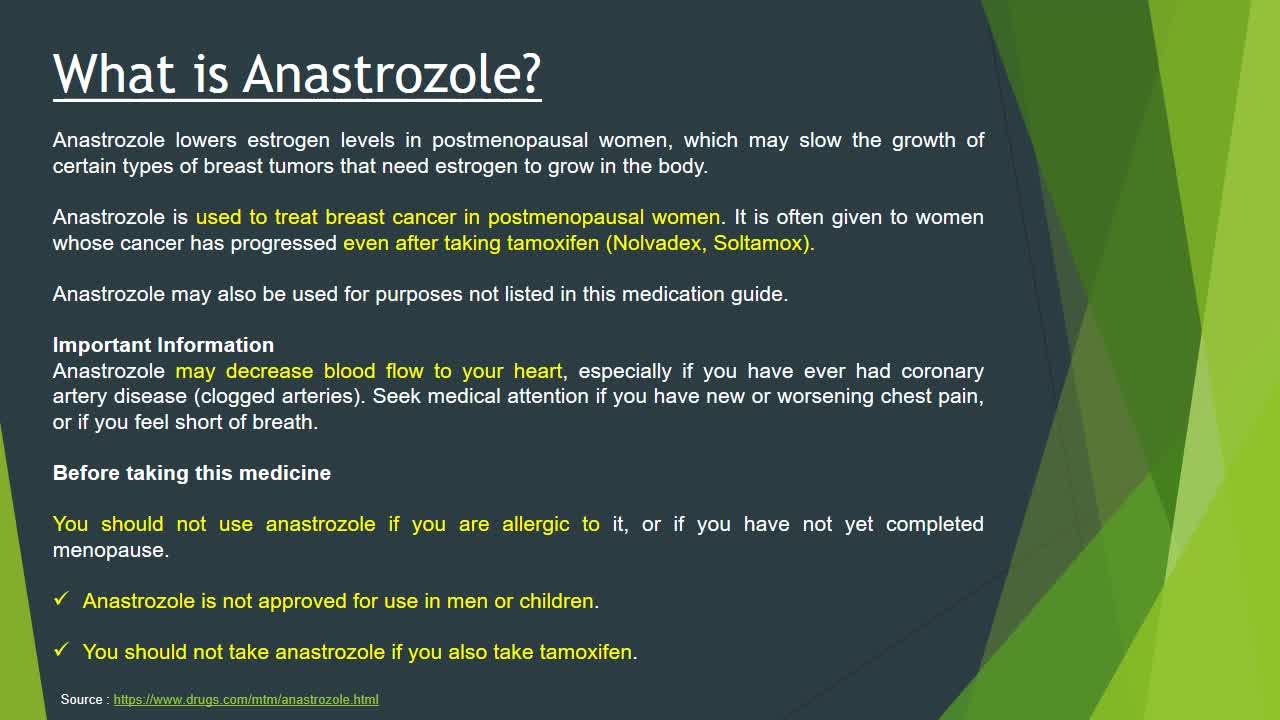 What is Anastrozole?

Anastrozole lowers estrogen levels in postmenopausal women, which may slow the growth of certain types of breast tumors that need estrogen to grow in the body.

Anastrozole is used to treat breast cancer in postmenopausal women. It is often given to women whose cancer has progressed even after taking tamoxifen (Nolvadex, Soltamox).

Anastrozole may also be used for purposes not listed in this medication guide.

Important Information
Anastrozole may decrease blood flow to your heart, especially if you have ever had coronary artery disease (clogged arteries). Seek medical attention if you have new or worsening chest pain, or if you feel short of breath.

Before taking this medicine

You should not use anastrozole if you are allergic to it, or if you have not yet completed menopause.

✓ Anastrozole is not approved for use in men or children.

✓ You should not take anastrozole if you also take tamoxifen.

Source : https://www.drugs.com/mtm/anastrozole.html